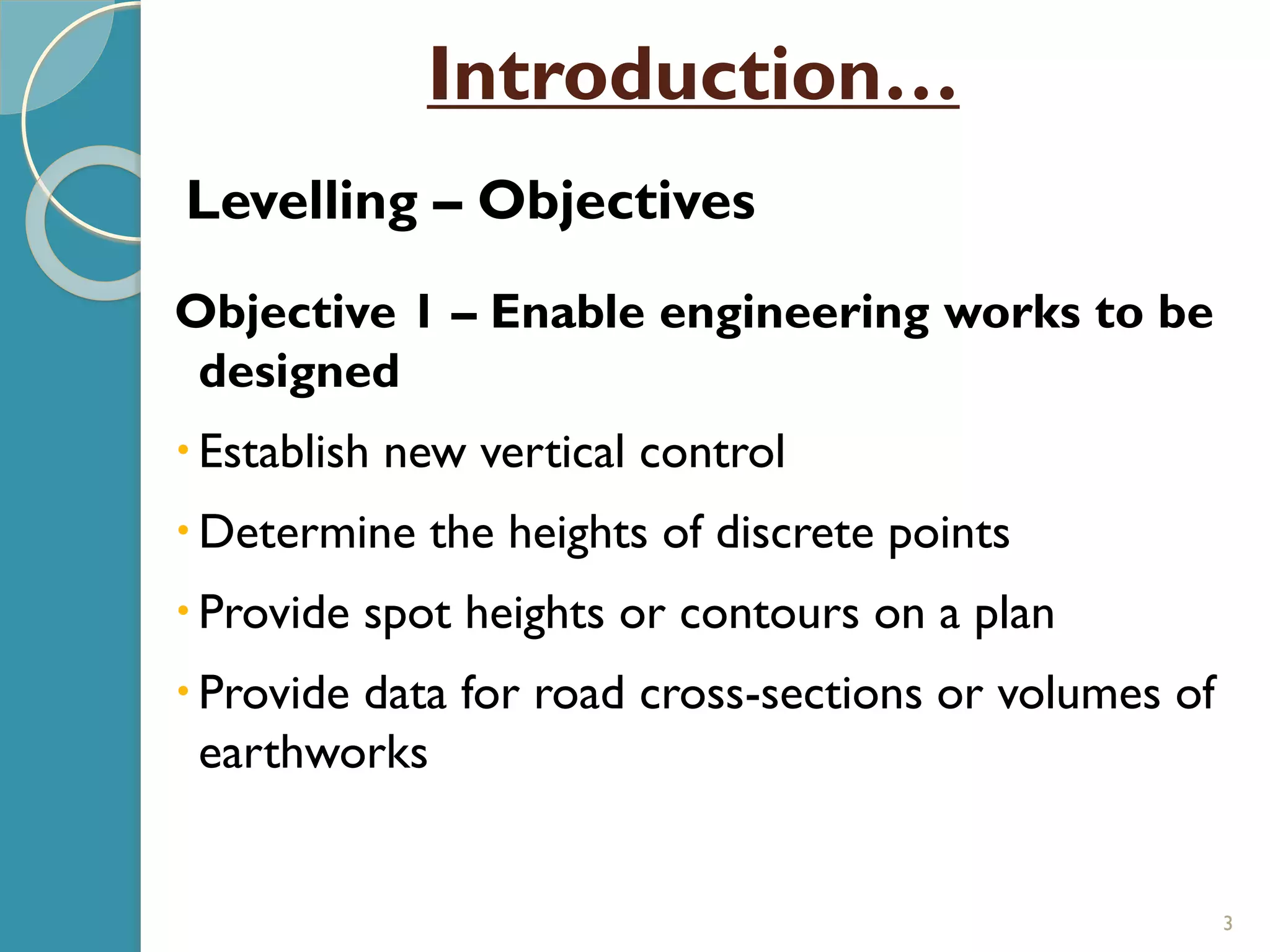 Introduction…

Levelling – Objectives

Objective 1 – Enable engineering works to be designed

• Establish new vertical control

• Determine the heights of discrete points

• Provide spot heights or contours on a plan

• Provide data for road cross-sections or volumes of earthworks

3